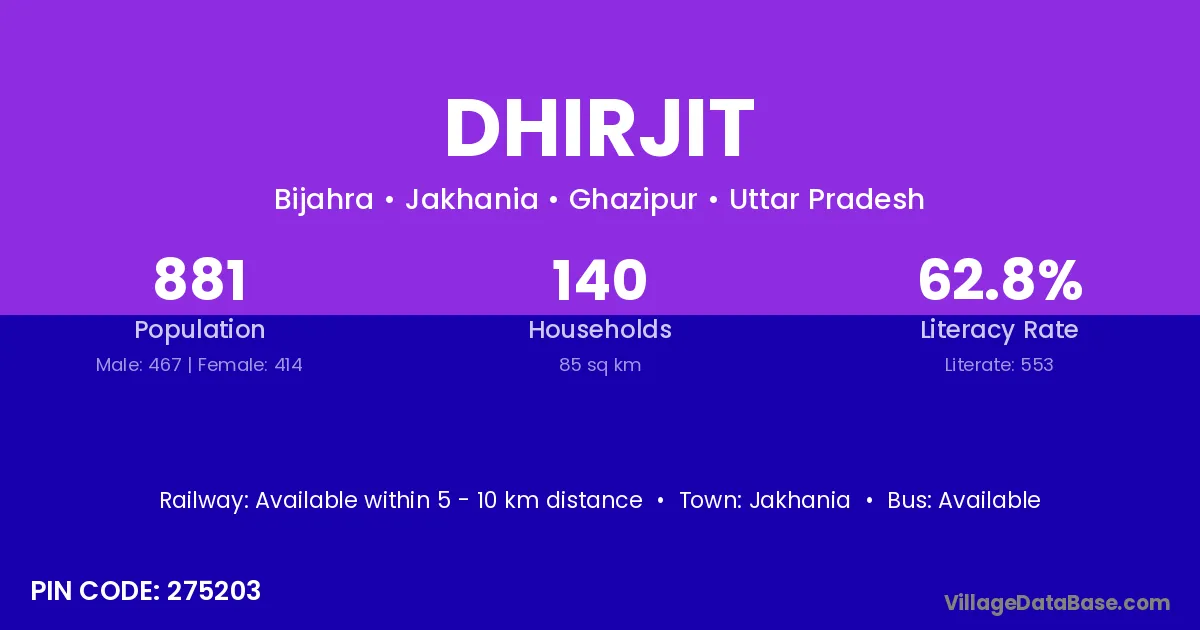 DHIRJIT

Bijahra • Jakhania • Ghazipur • Uttar Pradesh

881
Population
Male: 467 | Female: 414

140
Households
85 sq km

62.8%
Literacy Rate
Literate: 553

Railway: Available within 5 - 10 km distance • Town: Jakhania • Bus: Available

PIN CODE: 275203

VillageDataBase.com